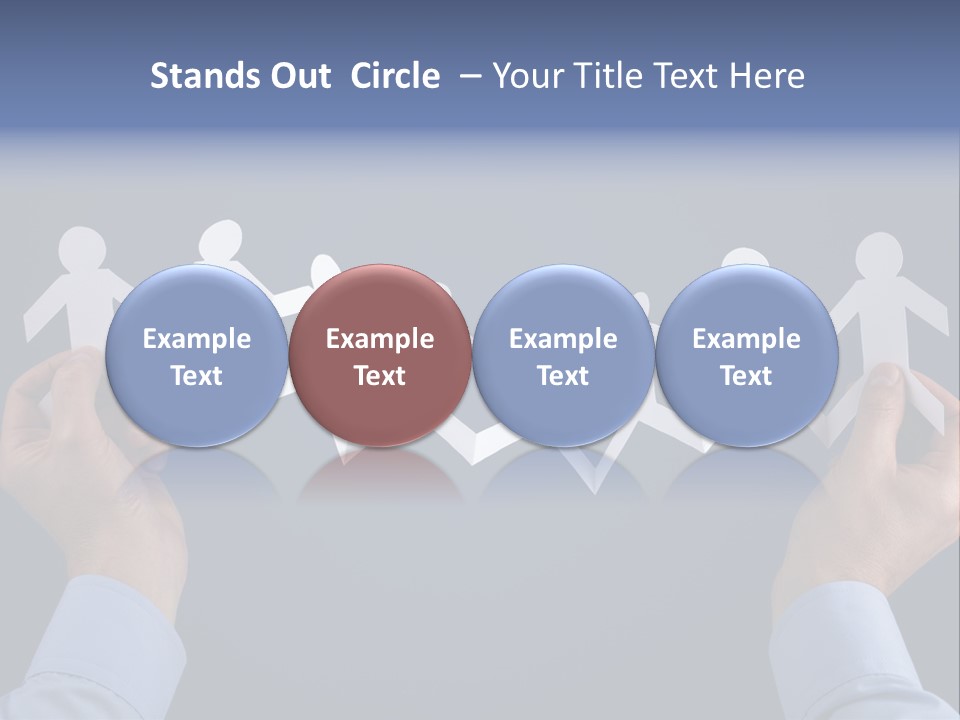 Stands Out Circle – Your Title Text Here

Example Text

Example Text

Example Text

Example Text